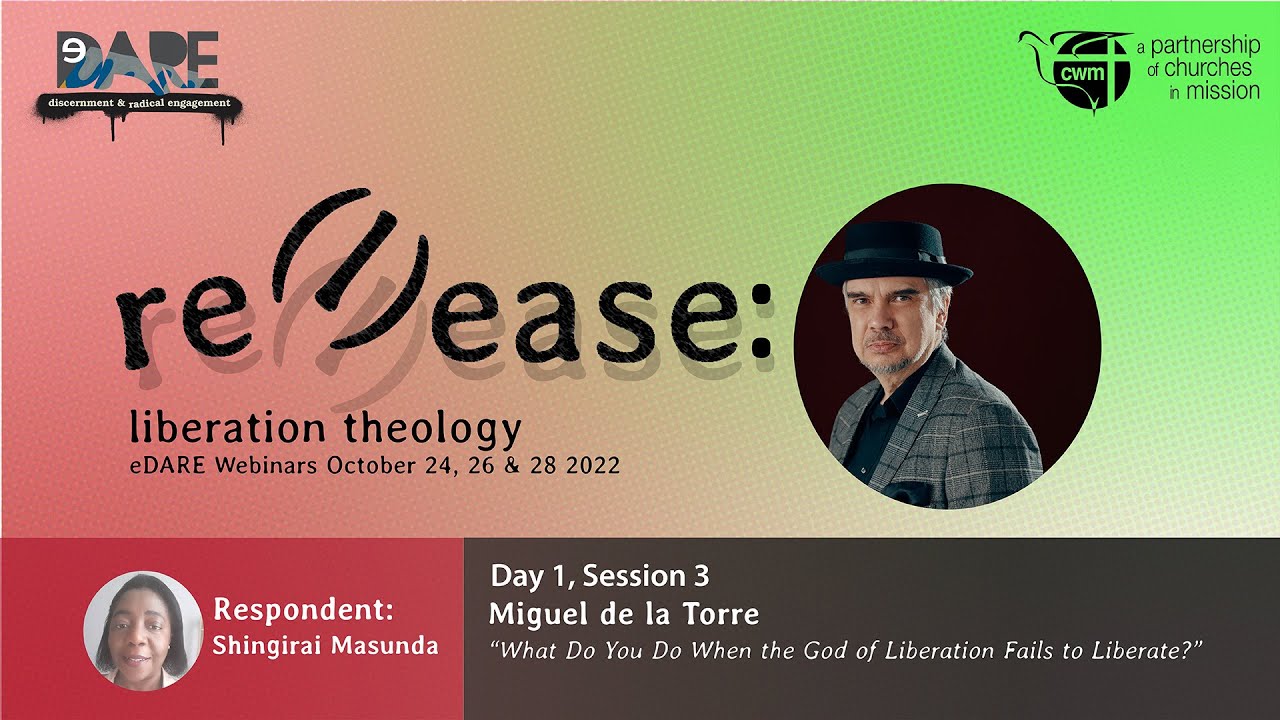 eDARE
discernment & radical engagement

cwm
a partnership of churches in mission

release:
liberation theology
eDARE Webinars October 24, 26 & 28 2022

Respondent:
Shingirai Masunda

Day 1, Session 3
Miguel de la Torre
"What Do You Do When the God of Liberation Fails to Liberate?"